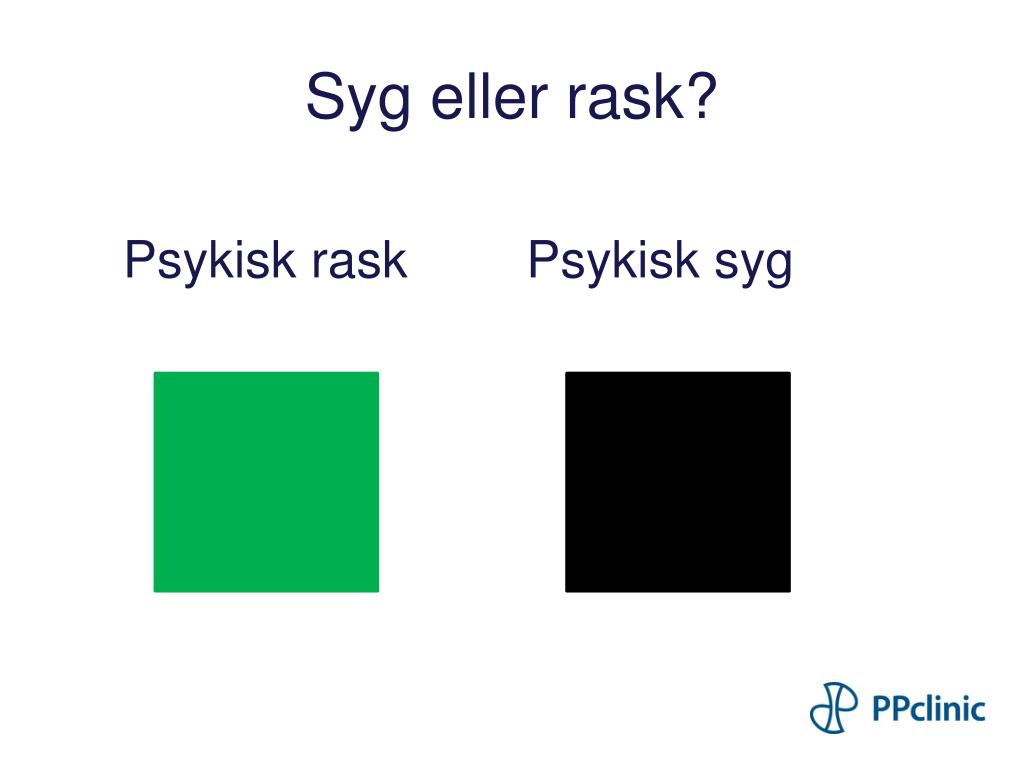 Syg eller rask?

Psykisk rask

Psykisk syg

PPclinic